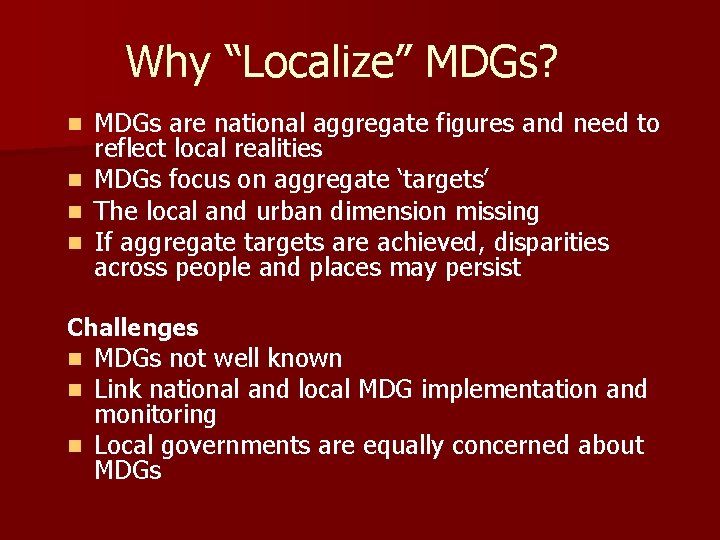 Why “Localize” MDGs?

- MDGs are national aggregate figures and need to reflect local realities
- MDGs focus on aggregate ‘targets’
- The local and urban dimension missing
- If aggregate targets are achieved, disparities across people and places may persist

Challenges
- MDGs not well known
- Link national and local MDG implementation and monitoring
- Local governments are equally concerned about MDGs